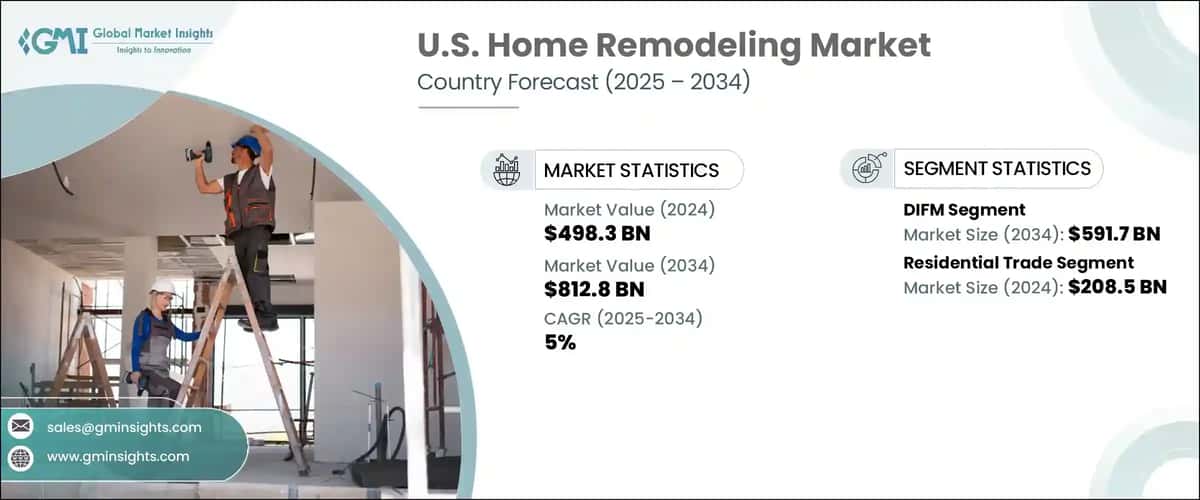 GMI Global Market Insights
Insights to Innovation

U.S. Home Remodeling Market
Country Forecast (2025 – 2034)

MARKET STATISTICS

Market Value (2024)
$498.3 BN

Market Value (2034)
$812.8 BN

CAGR (2025-2034)
5%

SEGMENT STATISTICS

DIFM Segment
Market Size (2034): $591.7 BN

Residential Trade Segment
Market Size (2024): $208.5 BN

sales@gminsights.com

www.gminsights.com